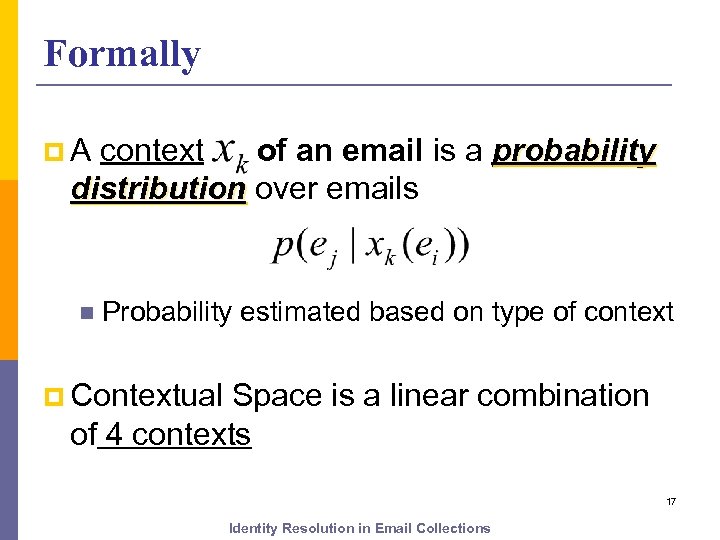 Formally

A context $x_k$ of an email is a probability distribution over emails

$p(e_j \mid x_k(e_i))$

Probability estimated based on type of context

Contextual Space is a linear combination of 4 contexts

17

Identity Resolution in Email Collections